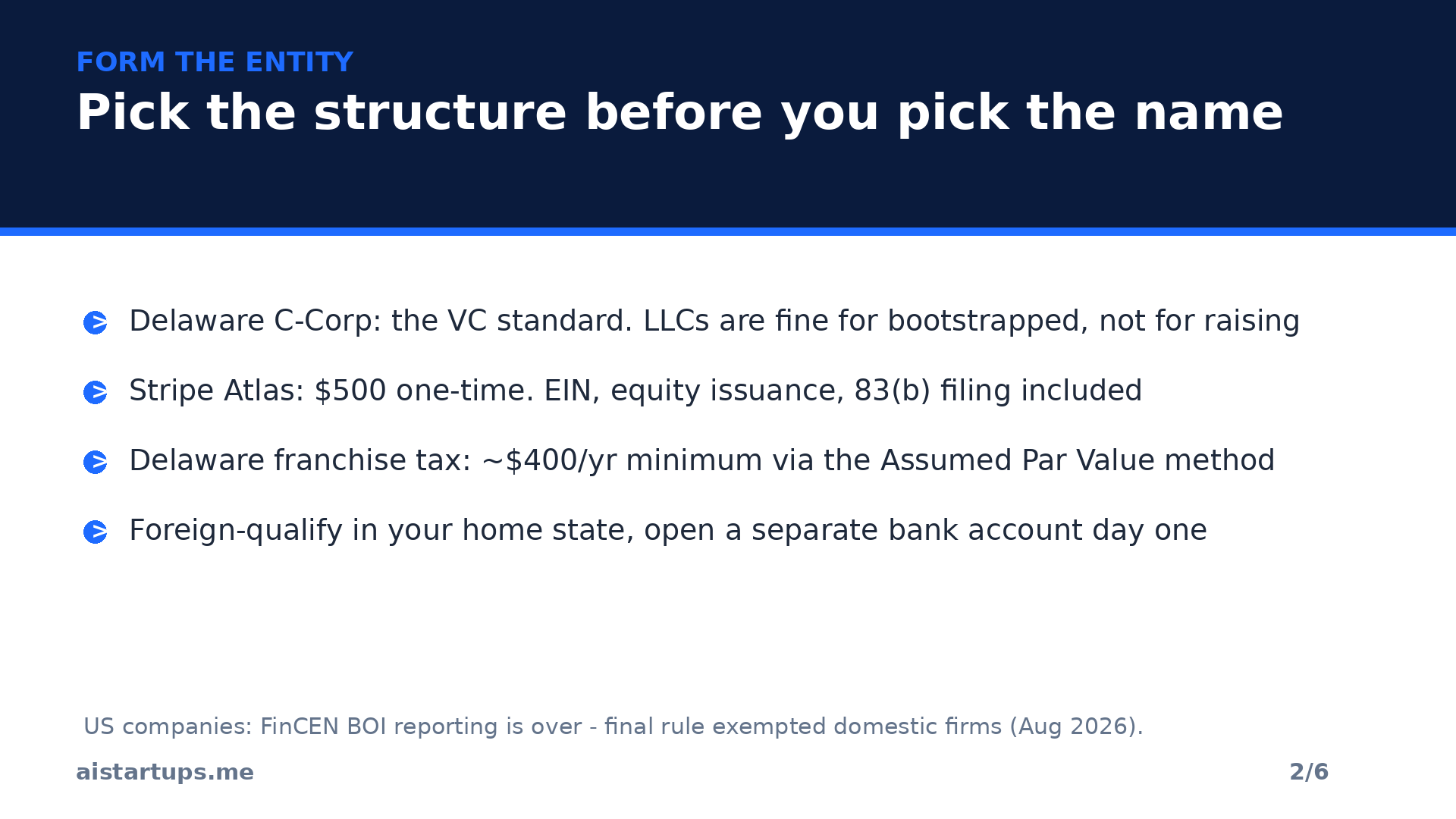 FORM THE ENTITY

Pick the structure before you pick the name

Delaware C-Corp: the VC standard. LLCs are fine for bootstrapped, not for raising

Stripe Atlas: \$500 one-time. EIN, equity issuance, 83(b) filing included

Delaware franchise tax: ~\$400/yr minimum via the Assumed Par Value method

Foreign-qualify in your home state, open a separate bank account day one

US companies: FinCEN BOI reporting is over - final rule exempted domestic firms (Aug 2026).

aistartups.me

2/6